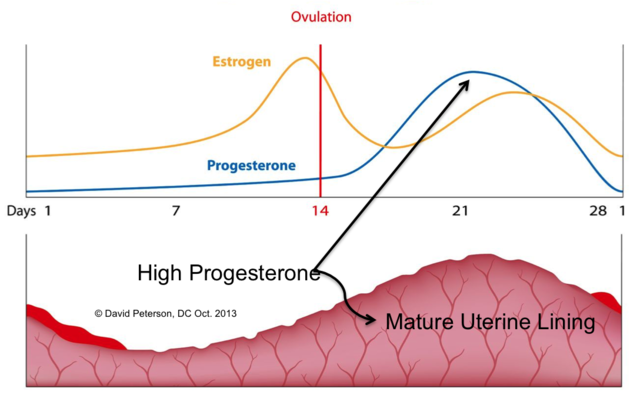 Ovulation

Estrogen

Progesterone

Days 1 7 14 21 28 1

High Progesterone

© David Peterson, DC Oct. 2013

Mature Uterine Lining